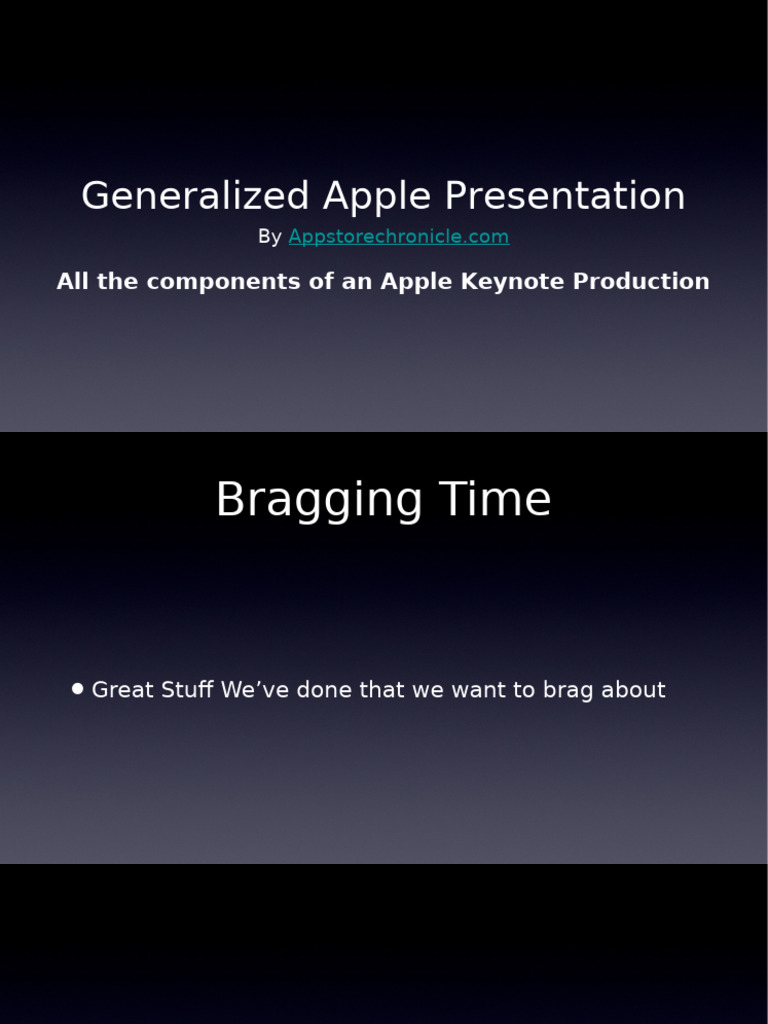 Generalized Apple Presentation

By Appstorechronicle.com

All the components of an Apple Keynote Production

Bragging Time

• Great Stuff We've done that we want to brag about